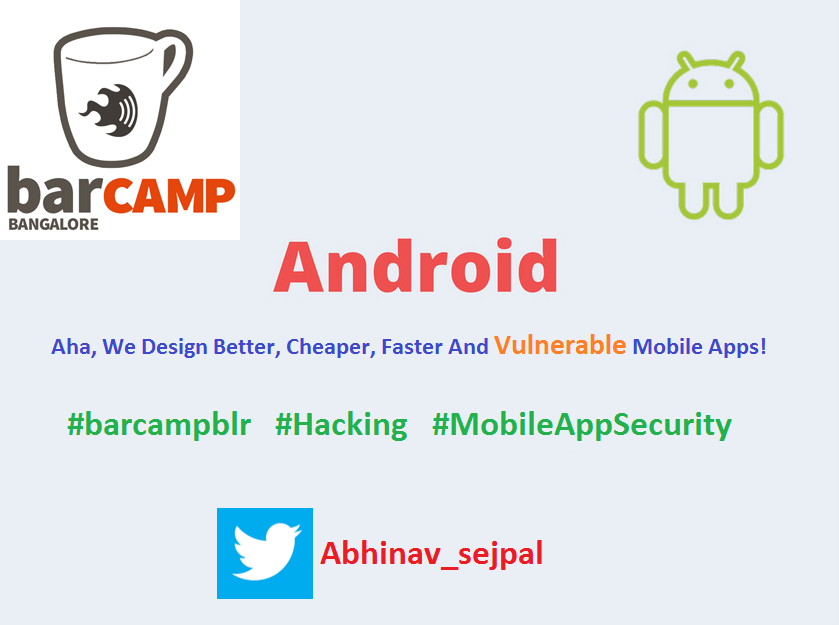 barCAMP
BANGALORE

Android

Aha, We Design Better, Cheaper, Faster And Vulnerable Mobile Apps!

#barcampblr #Hacking #MobileAppSecurity

Abhinav_sejpal